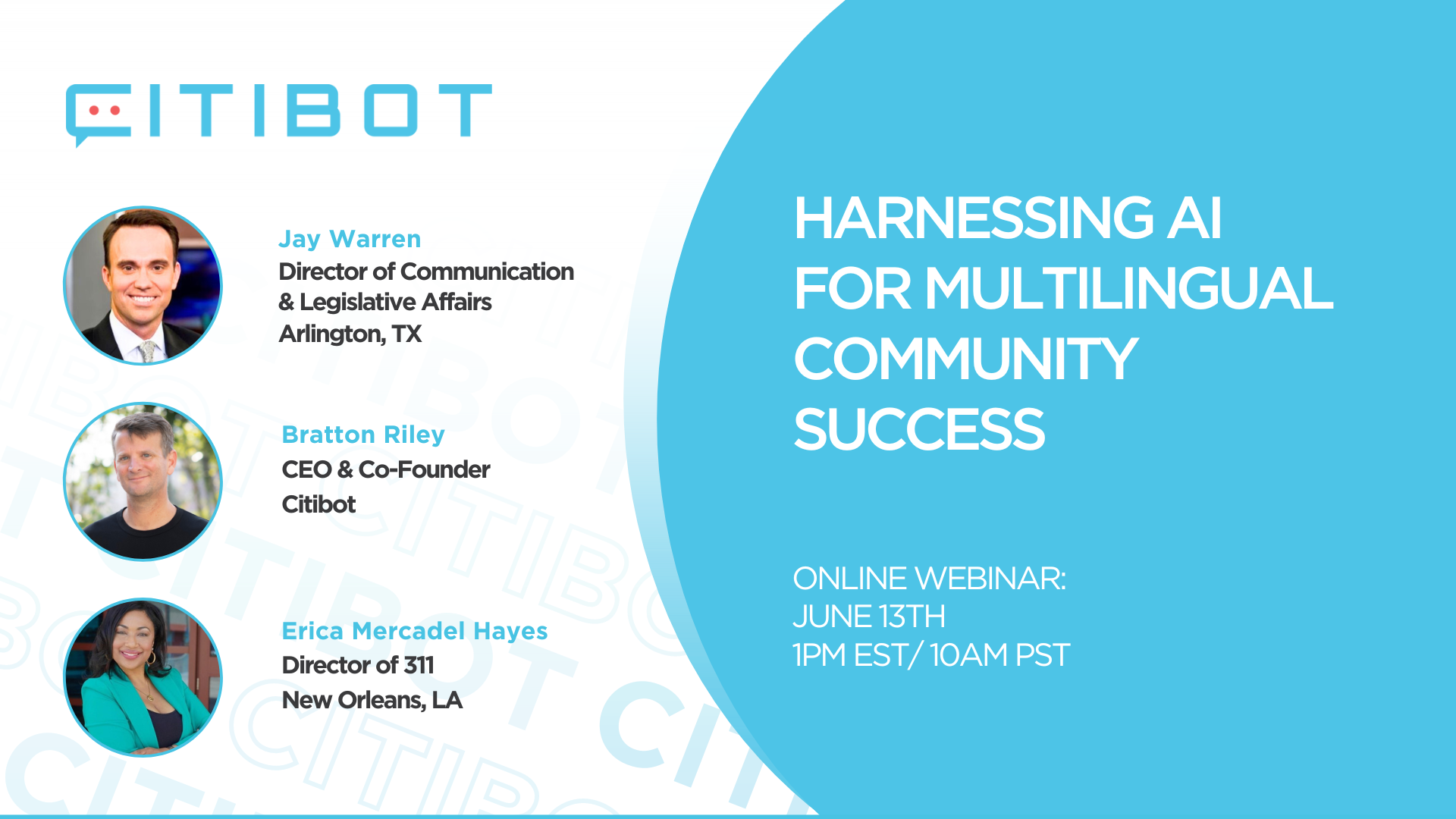 CITIBOT

Jay Warren
Director of Communication & Legislative Affairs
Arlington, TX

Bratton Riley
CEO & Co-Founder
Citibot

Erica Mercadel Hayes
Director of 311
New Orleans, LA

HARNESSING AI FOR MULTILINGUAL COMMUNITY SUCCESS

ONLINE WEBINAR:
JUNE 13TH
1PM EST/ 10AM PST